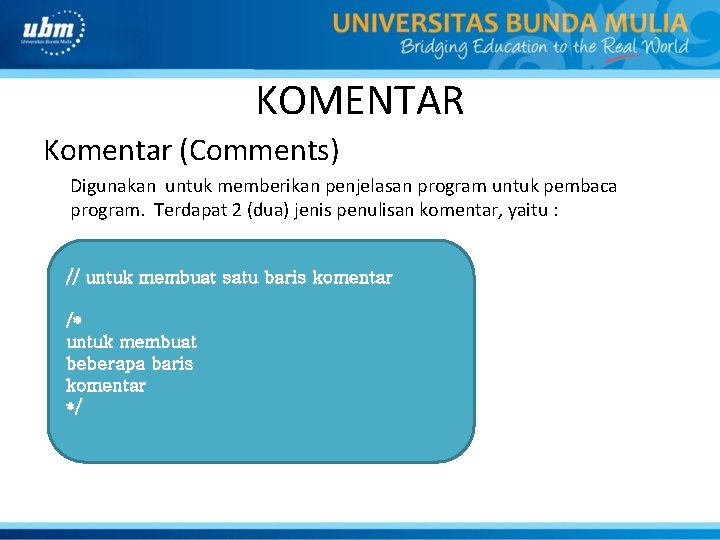 ubm
Universitas Bunda Mulia

UNIVERSITAS BUNDA MULIA
Bridging Education to the Real World

KOMENTAR

Komentar (Comments)

Digunakan untuk memberikan penjelasan program untuk pembaca program. Terdapat 2 (dua) jenis penulisan komentar, yaitu :

// untuk membuat satu baris komentar

/*
untuk membuat
beberapa baris
komentar
*/